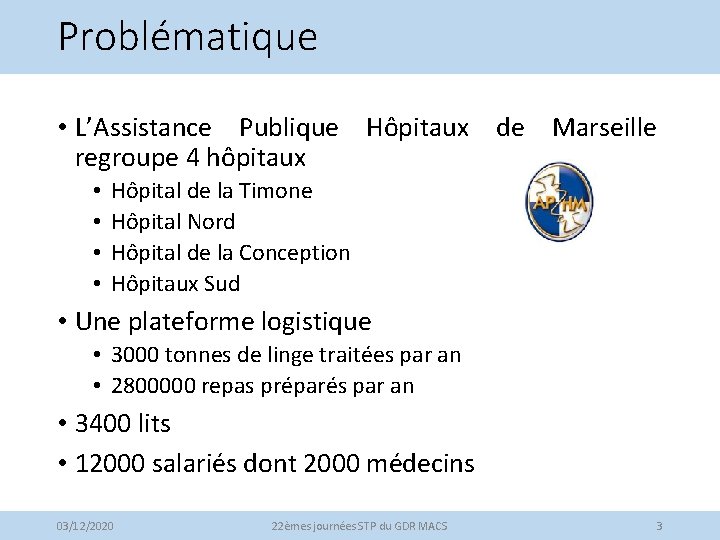 Problématique

• L'Assistance Publique Hôpitaux de Marseille regroupe 4 hôpitaux
  • Hôpital de la Timone
  • Hôpital Nord
  • Hôpital de la Conception
  • Hôpitaux Sud

AP HM

• Une plateforme logistique
  • 3000 tonnes de linge traitées par an
  • 2800000 repas préparés par an
• 3400 lits
• 12000 salariés dont 2000 médecins

03/12/2020
22èmes journées STP du GDR MACS
3